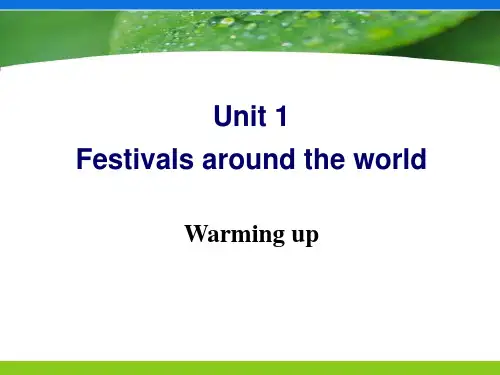 Unit 1
Festivals around the world

Warming up